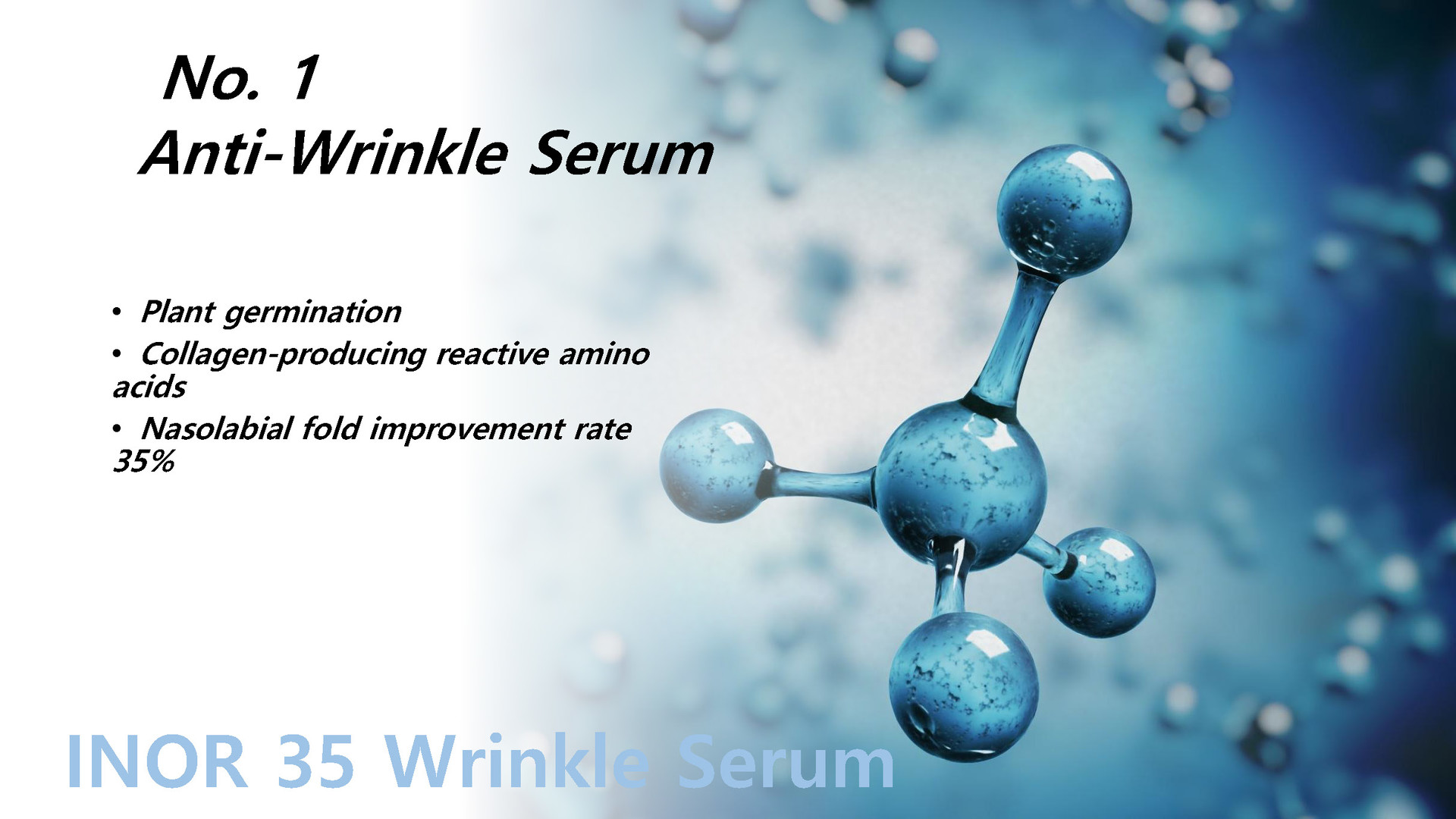 No. 1
Anti-Wrinkle Serum

• Plant germination
• Collagen-producing reactive amino acids
• Nasolabial fold improvement rate 35%

INOR 35 Wrinkle Serum